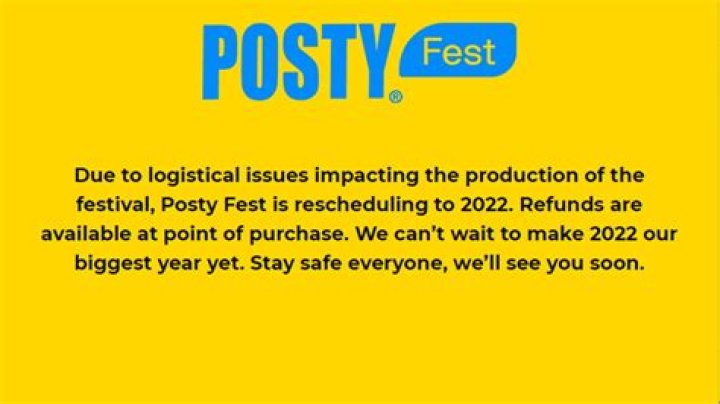 POSTY® Fest

Due to logistical issues impacting the production of the festival, Posty Fest is rescheduling to 2022. Refunds are available at point of purchase. We can't wait to make 2022 our biggest year yet. Stay safe everyone, we'll see you soon.